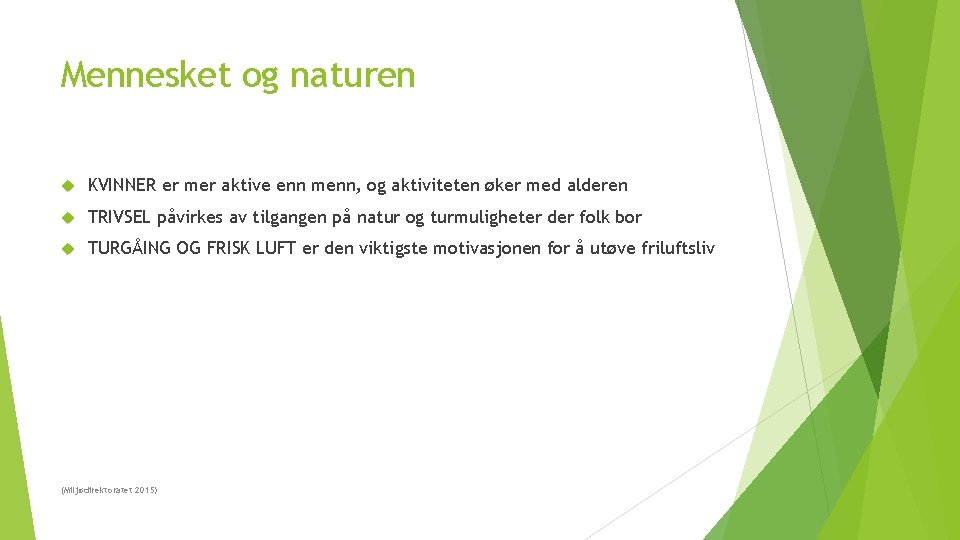 Mennesket og naturen

KVINNER er mer aktive enn menn, og aktiviteten øker med alderen

TRIVSEL påvirkes av tilgangen på natur og turmuligheter der folk bor

TURGÅING OG FRISK LUFT er den viktigste motivasjonen for å utøve friluftsliv

(Miljødirektoratet 2015)